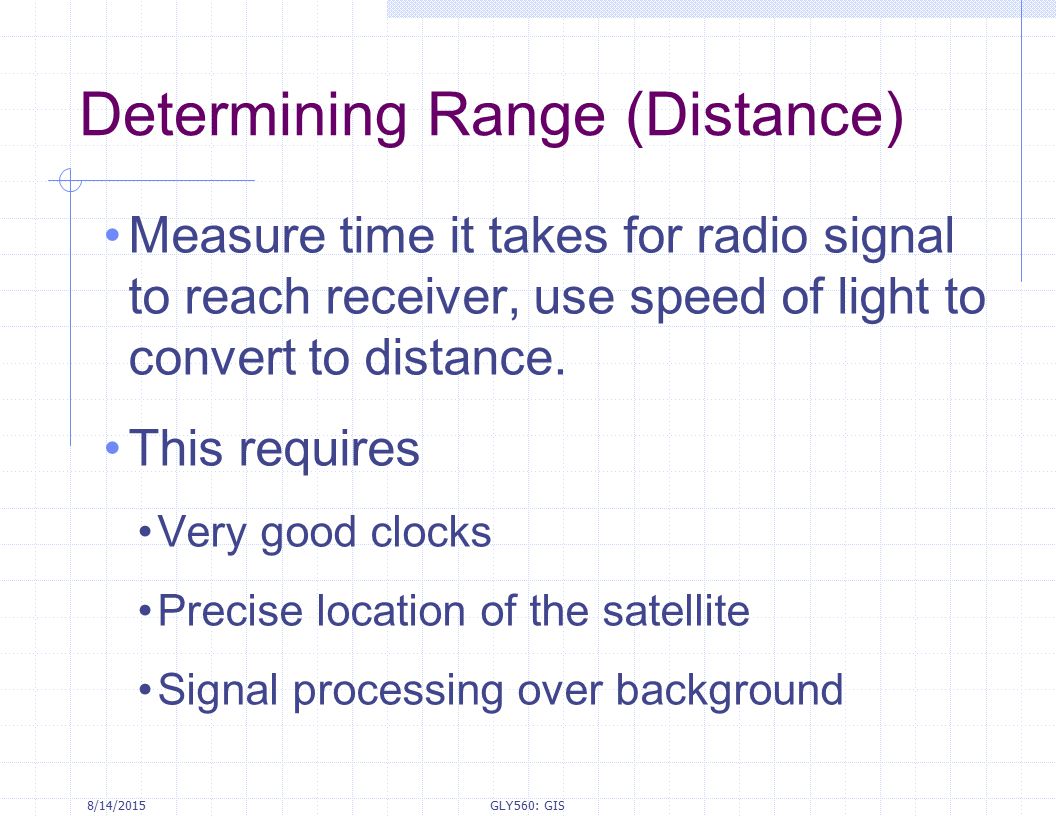 Determining Range (Distance)

• Measure time it takes for radio signal to reach receiver, use speed of light to convert to distance.

• This requires

• Very good clocks

• Precise location of the satellite

• Signal processing over background

8/14/2015

GLY560: GIS